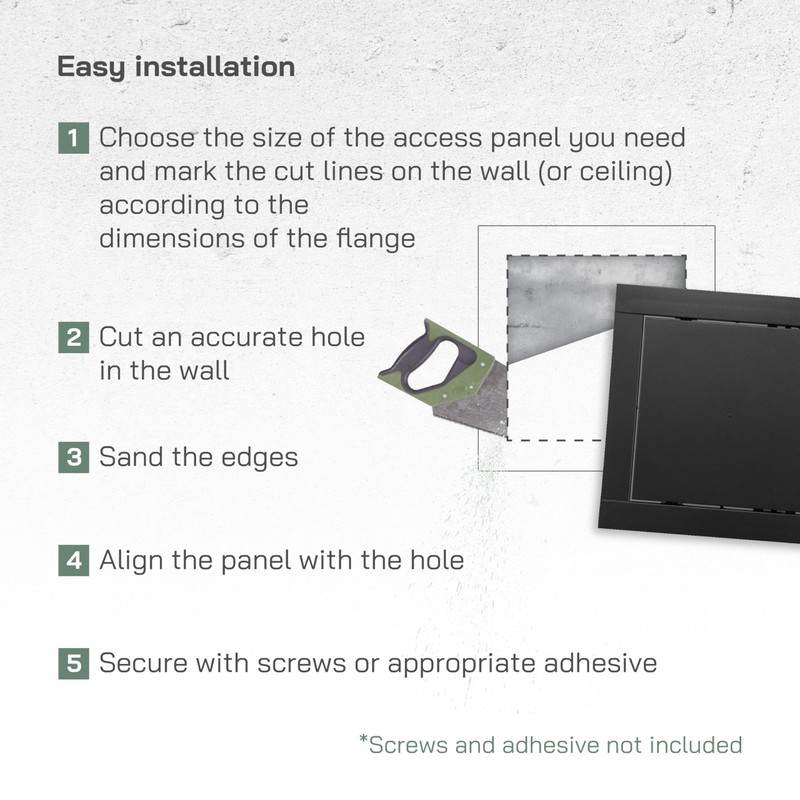 Easy installation

1 Choose the size of the access panel you need and mark the cut lines on the wall (or ceiling) according to the dimensions of the flange

2 Cut an accurate hole in the wall

3 Sand the edges

4 Align the panel with the hole

5 Secure with screws or appropriate adhesive

*Screws and adhesive not included